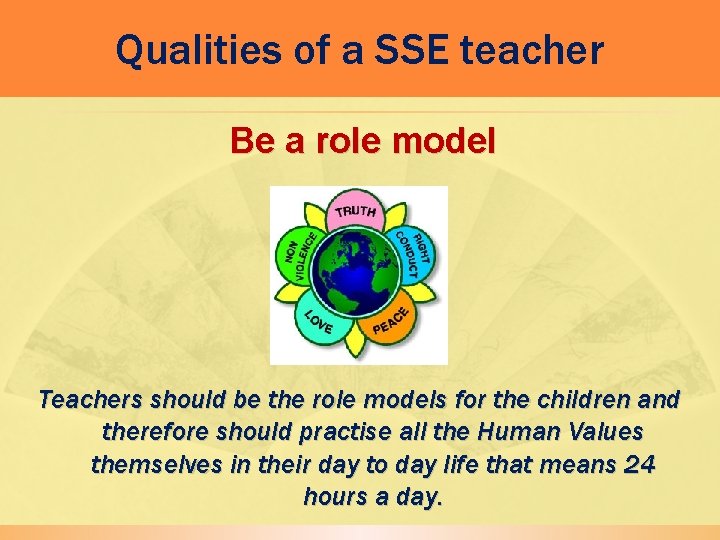 Qualities of a SSE teacher

Be a role model

TRUTH
RIGHT CONDUCT
PEACE
LOVE
NON VIOLENCE

Teachers should be the role models for the children and therefore should practise all the Human Values themselves in their day to day life that means 24 hours a day.